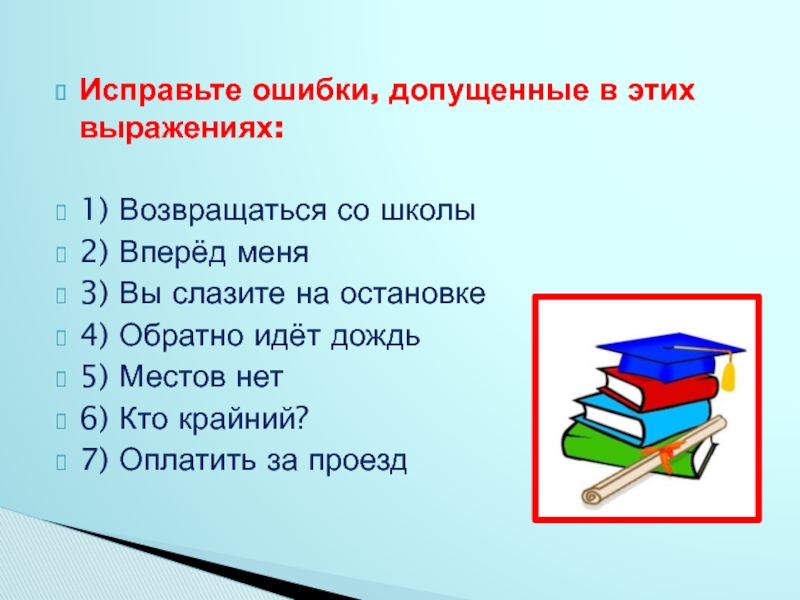 Исправьте ошибки, допущенные в этих выражениях:

1) Возвращаться со школы
2) Вперёд меня
3) Вы слазите на остановке
4) Обратно идёт дождь
5) Местов нет
6) Кто крайний?
7) Оплатить за проезд